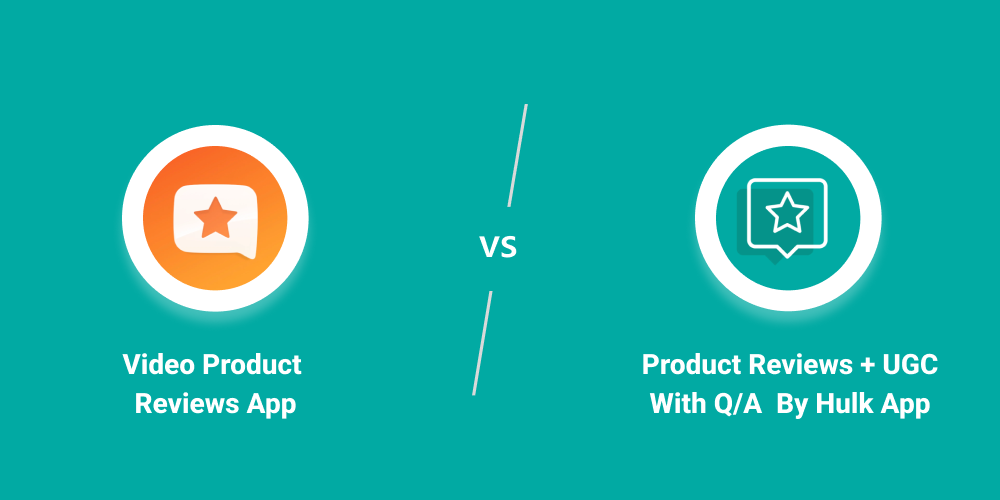 Video Product Reviews App

VS

Product Reviews + UGC With Q/A By Hulk App